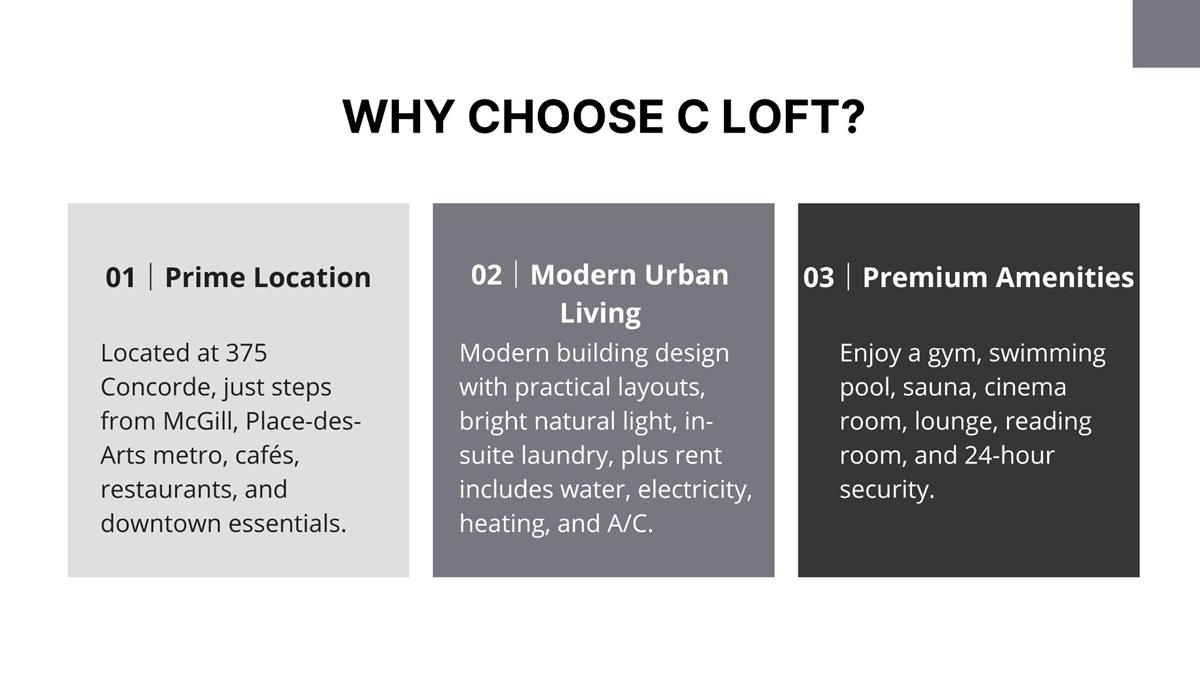 WHY CHOOSE C LOFT?

01 | Prime Location

Located at 375 Concorde, just steps from McGill, Place-des-Arts metro, cafés, restaurants, and downtown essentials.

02 | Modern Urban Living

Modern building design with practical layouts, bright natural light, in-suite laundry, plus rent includes water, electricity, heating, and A/C.

03 | Premium Amenities

Enjoy a gym, swimming pool, sauna, cinema room, lounge, reading room, and 24-hour security.